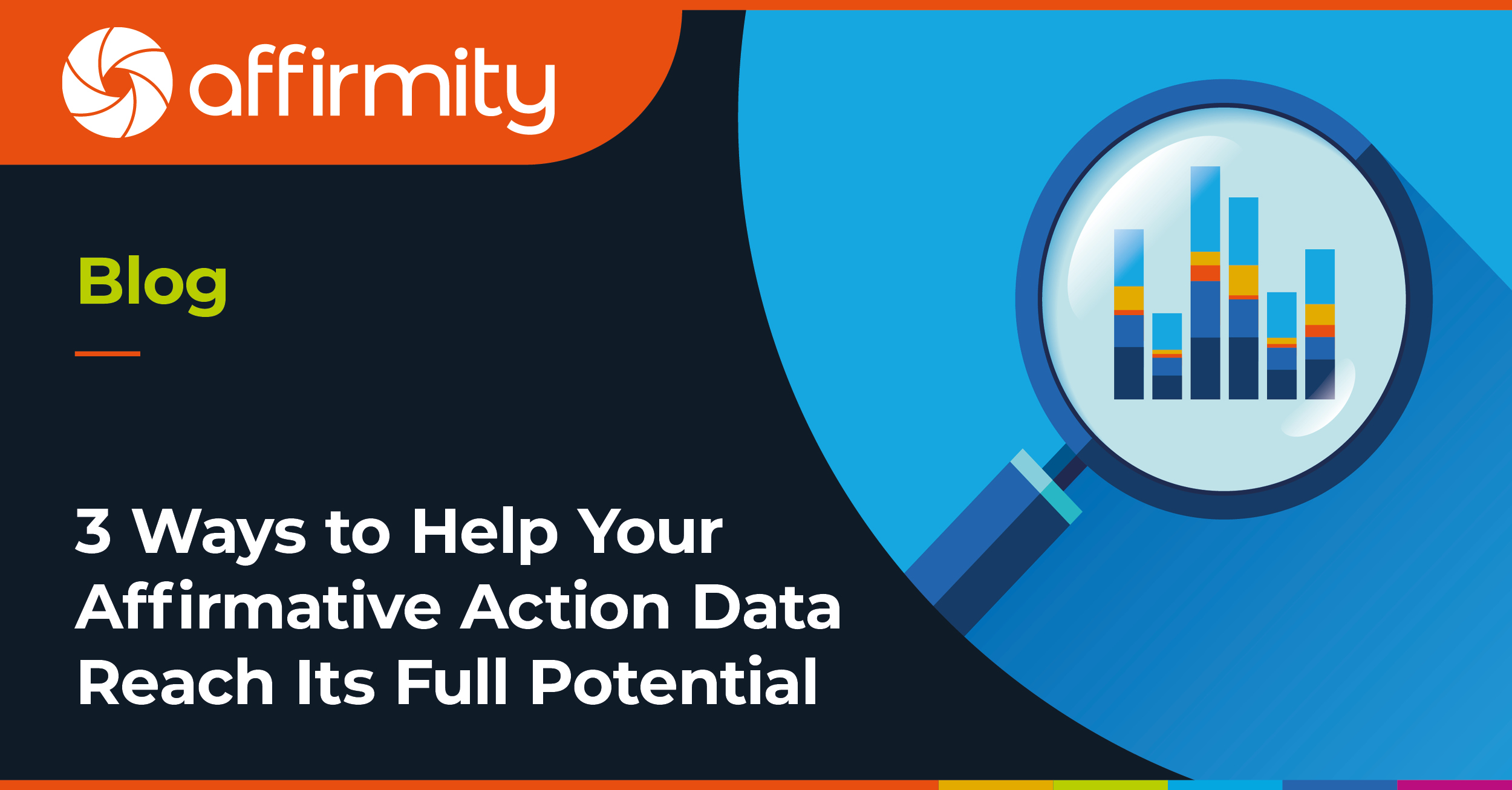 affirmity

Blog

3 Ways to Help Your Affirmative Action Data Reach Its Full Potential